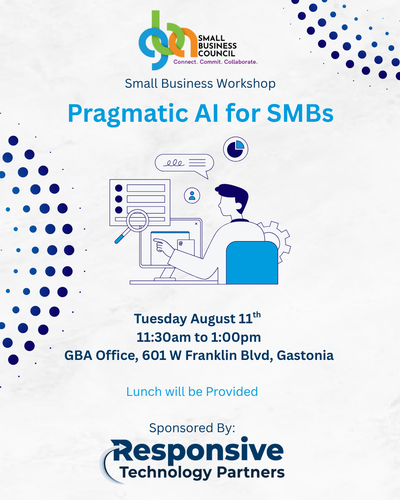 gba SMALL BUSINESS COUNCIL
Connect. Commit. Collaborate.

Small Business Workshop

Pragmatic AI for SMBs

Tuesday August 11th
11:30am to 1:00pm
GBA Office, 601 W Franklin Blvd, Gastonia

Lunch will be Provided

Sponsored By:

Responsive
Technology Partners